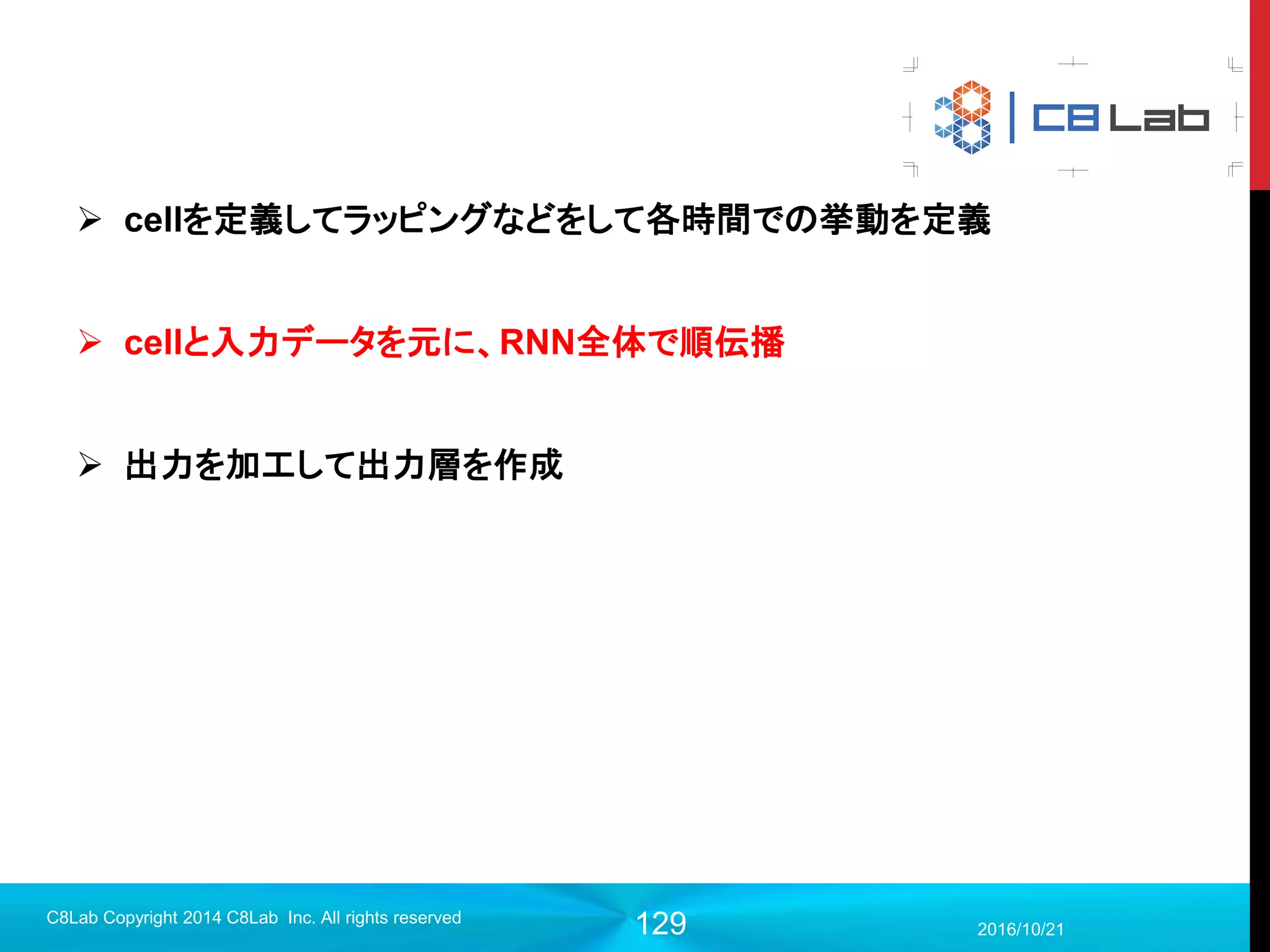 C8 Lab

➢ cellを定義してラッピングなどをして各時間での挙動を定義

➢ cellと入力データを元に、RNN全体で順伝播

➢ 出力を加工して出力層を作成

C8Lab Copyright 2014 C8Lab Inc. All rights reserved

129

2016/10/21